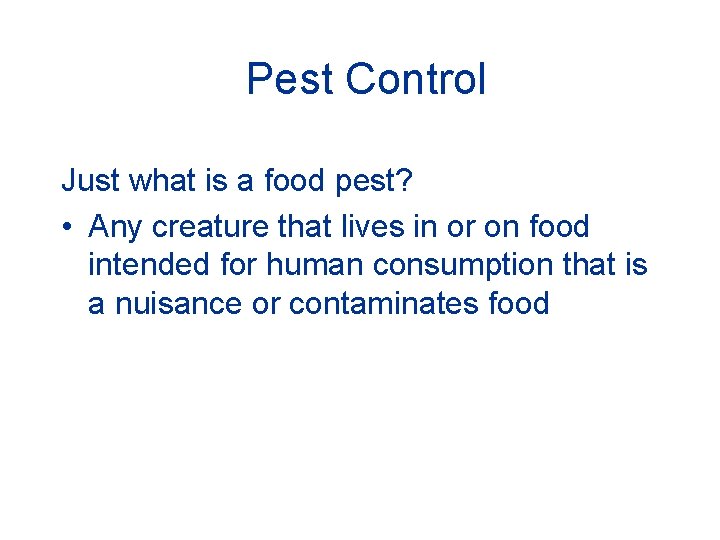 Pest Control

Just what is a food pest?

• Any creature that lives in or on food intended for human consumption that is a nuisance or contaminates food